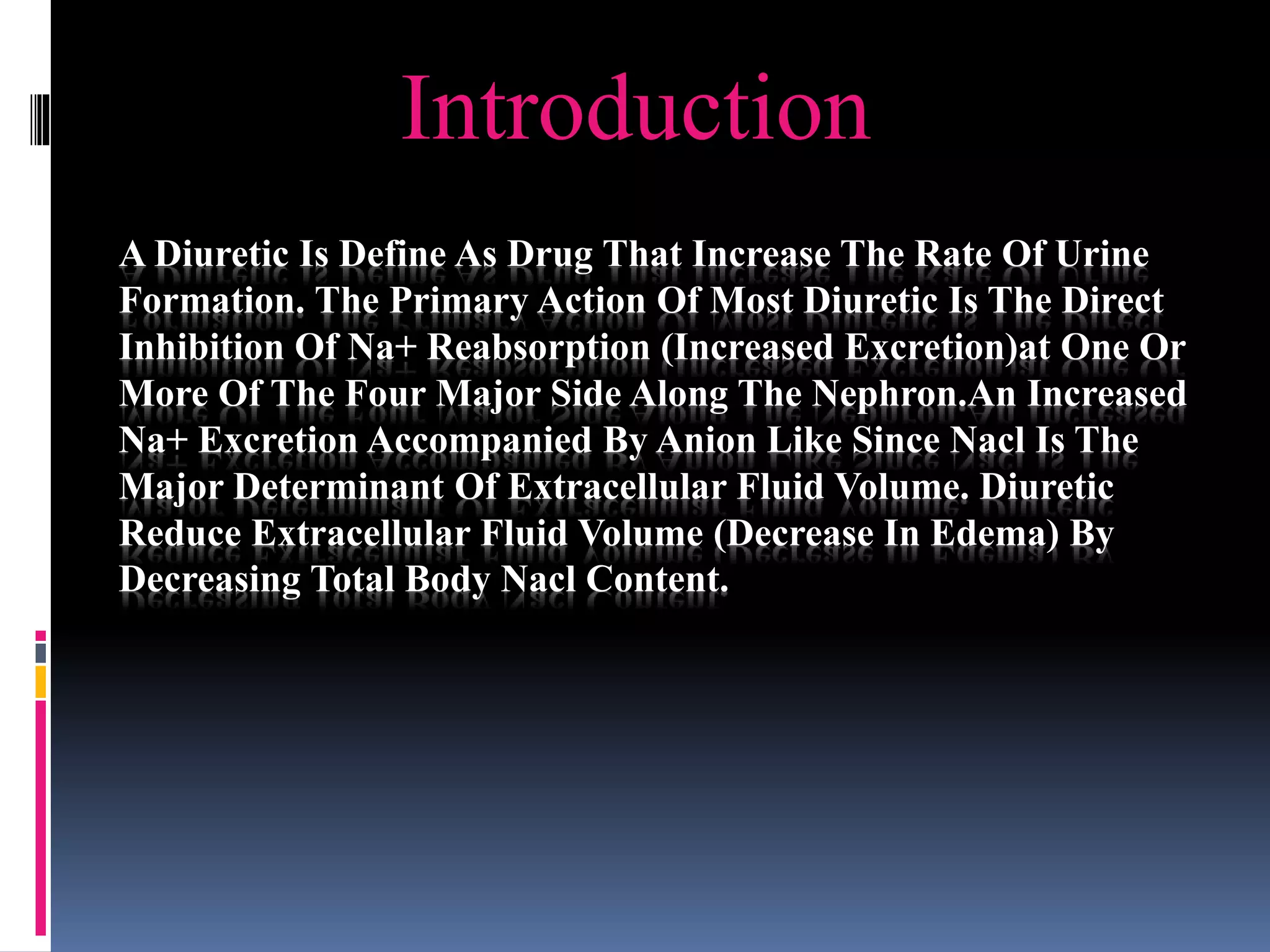 Introduction

A Diuretic Is Define As Drug That Increase The Rate Of Urine Formation. The Primary Action Of Most Diuretic Is The Direct Inhibition Of Na+ Reabsorption (Increased Excretion)at One Or More Of The Four Major Side Along The Nephron.An Increased Na+ Excretion Accompanied By Anion Like Since Nacl Is The Major Determinant Of Extracellular Fluid Volume. Diuretic Reduce Extracellular Fluid Volume (Decrease In Edema) By Decreasing Total Body Nacl Content.